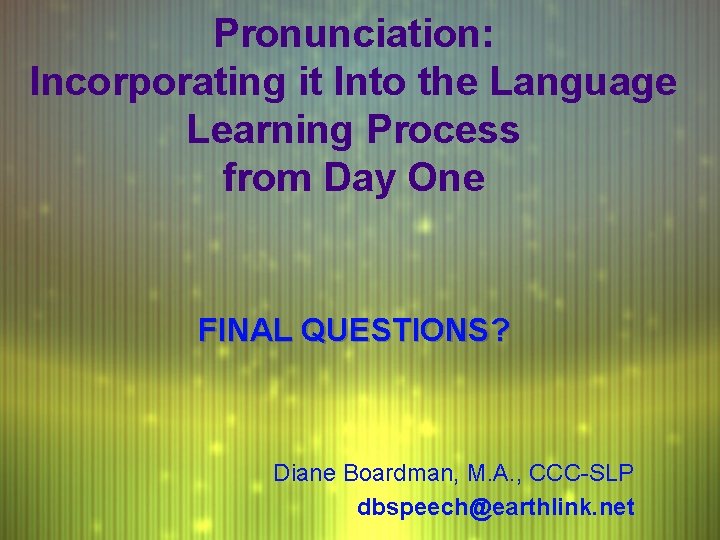 Pronunciation:
Incorporating it Into the Language Learning Process from Day One

FINAL QUESTIONS?

Diane Boardman, M.A., CCC-SLP
dbspeech@earthlink.net